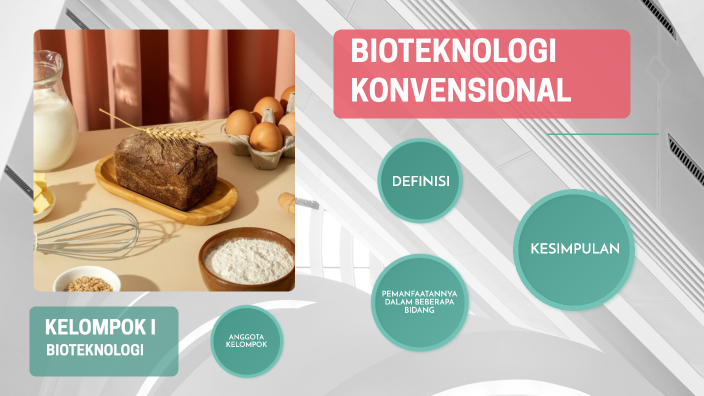 BIOTEKNOLOGI KONVENSIONAL

DEFINISI

KESIMPULAN

PEMANFAATANNYA DALAM BEBERAPA BIDANG

KELOMPOK I

BIOTEKNOLOGI

ANGGOTA KELOMPOK